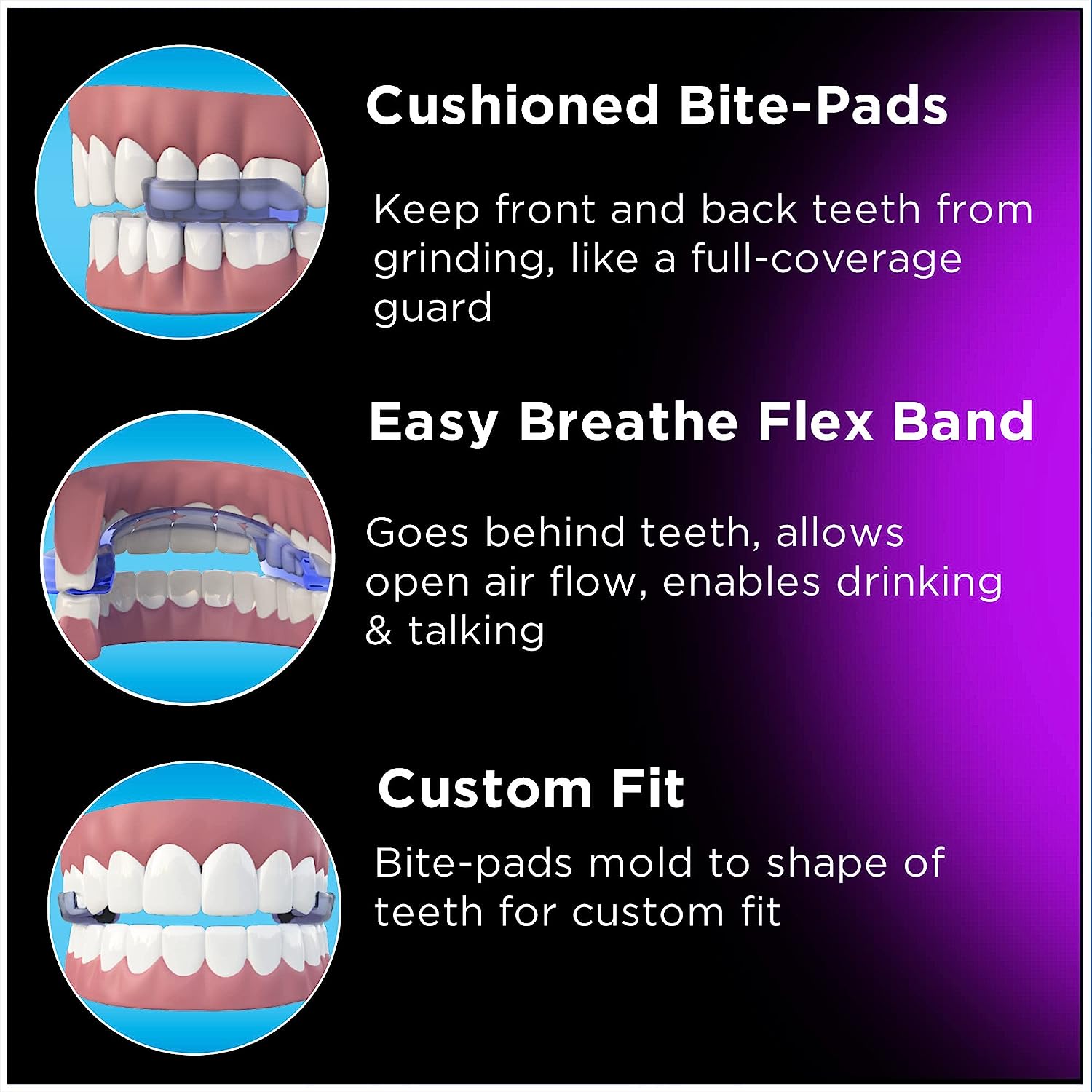 Cushioned Bite-Pads

Keep front and back teeth from grinding, like a full-coverage guard

Easy Breathe Flex Band

Goes behind teeth, allows open air flow, enables drinking & talking

Custom Fit

Bite-pads mold to shape of teeth for custom fit